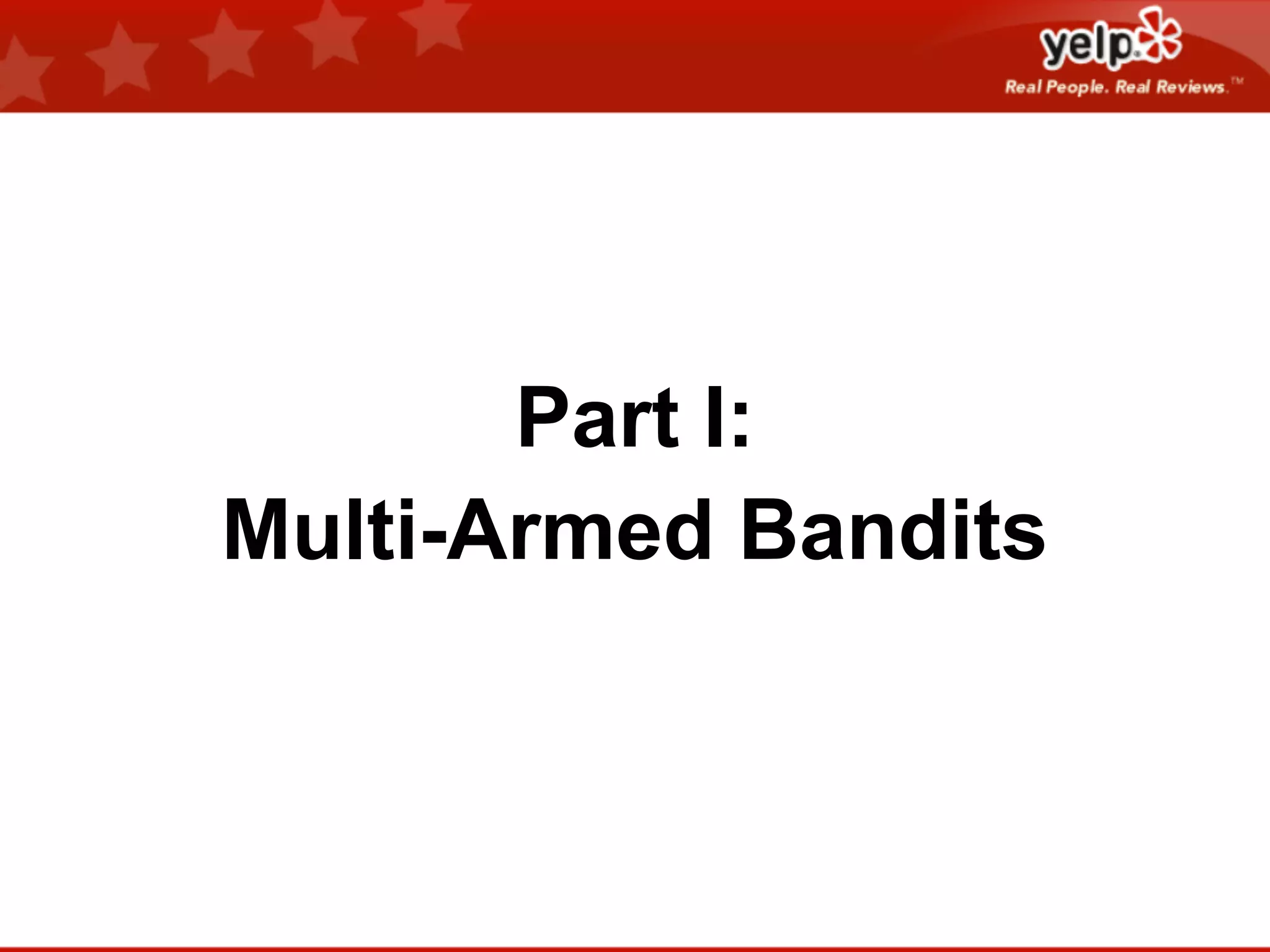 yelp

Real People. Real Reviews.™

Part I:
Multi-Armed Bandits